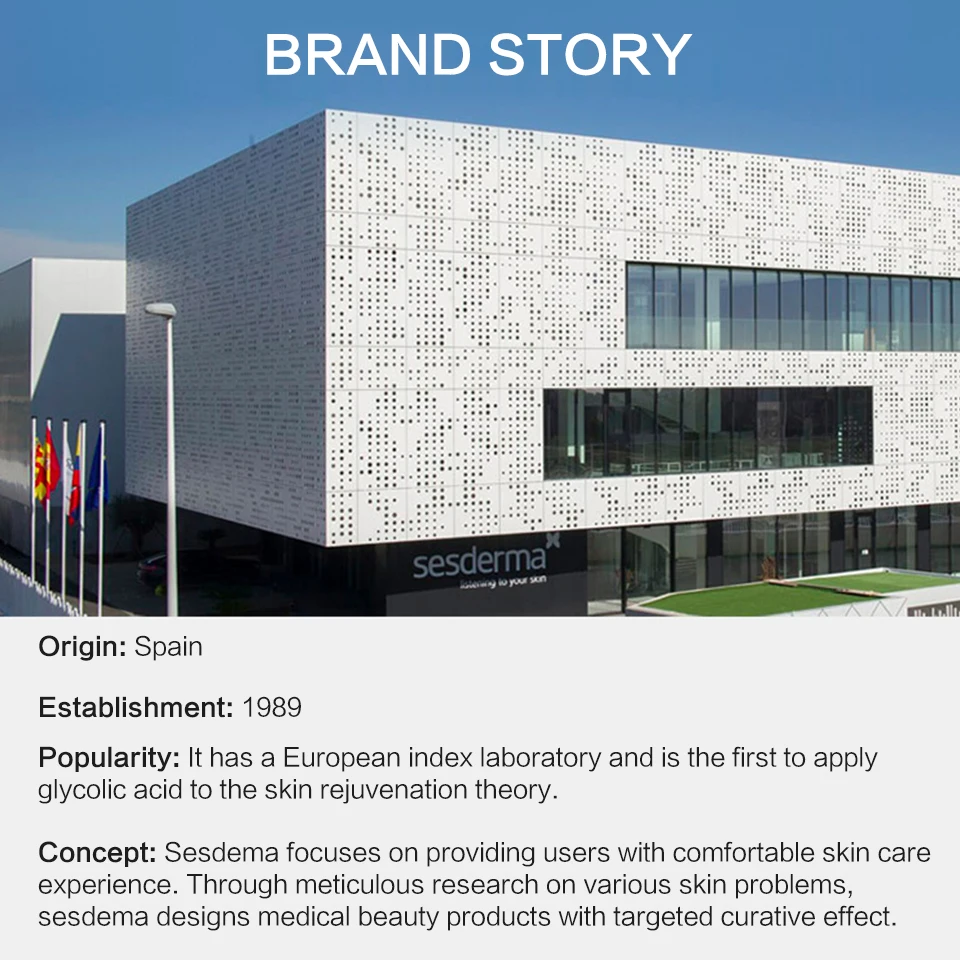 BRAND STORY

sesderma
listening to your skin

Origin: Spain

Establishment: 1989

Popularity: It has a European index laboratory and is the first to apply glycolic acid to the skin rejuvenation theory.

Concept: Sesdema focuses on providing users with comfortable skin care experience. Through meticulous research on various skin problems, sesdema designs medical beauty products with targeted curative effect.